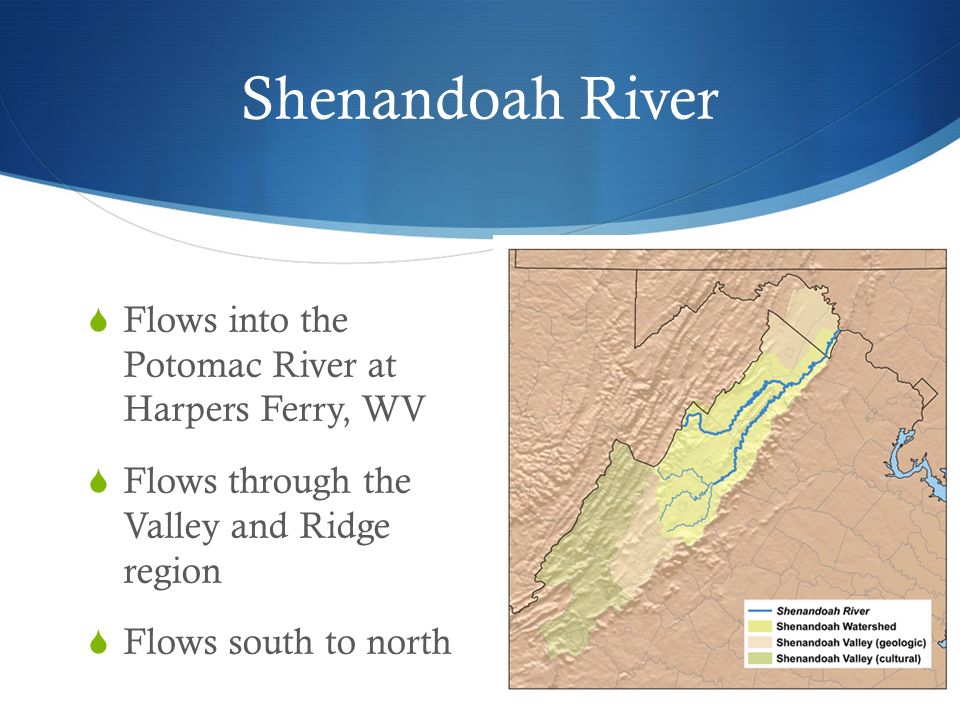 Shenandoah River

Flows into the Potomac River at Harpers Ferry, WV

Flows through the Valley and Ridge region

Flows south to north

Shenandoah River
Shenandoah Watershed
Shenandoah Valley (geologic)
Shenandoah Valley (cultural)